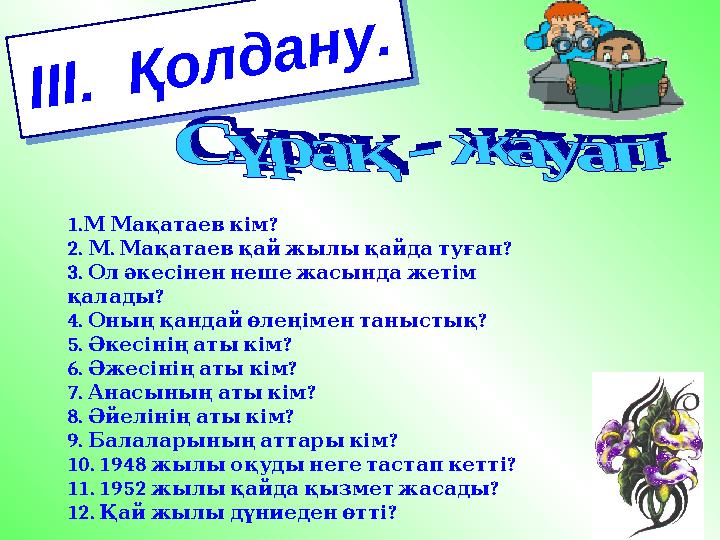 III. Қолдану.

Сұрақ - жауап

1.М Мақатаев кім?
2. М. Мақатаев қай жылы қайда туған?
3. Ол әкесінен неше жасында жетім қалады?
4. Оның қандай өлеңімен таныстық?
5. Әкесінің аты кім?
6. Әжесінің аты кім?
7. Анасының аты кім?
8. Әйелінің аты кім?
9. Балаларының аттары кім?
10. 1948 жылы оқуды неге тастап кетті?
11. 1952 жылы қайда қызмет жасады?
12. Қай жылы дүниеден өтті?